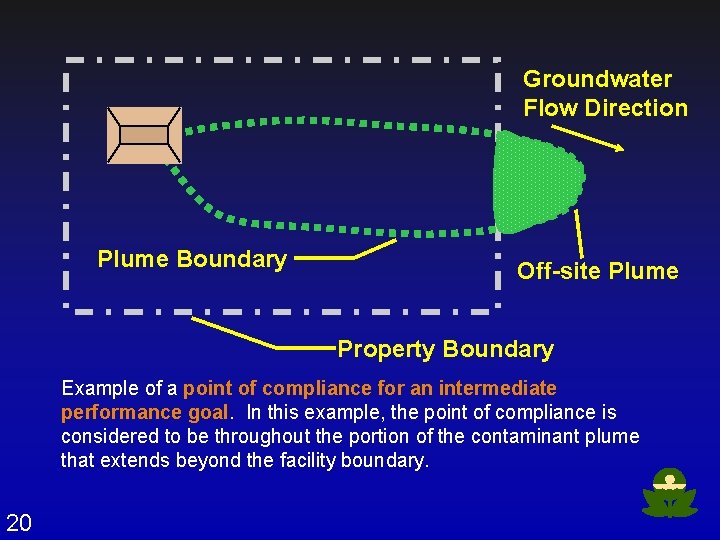 Groundwater Flow Direction

Plume Boundary

Off-site Plume

Property Boundary

Example of a point of compliance for an intermediate performance goal. In this example, the point of compliance is considered to be throughout the portion of the contaminant plume that extends beyond the facility boundary.

20